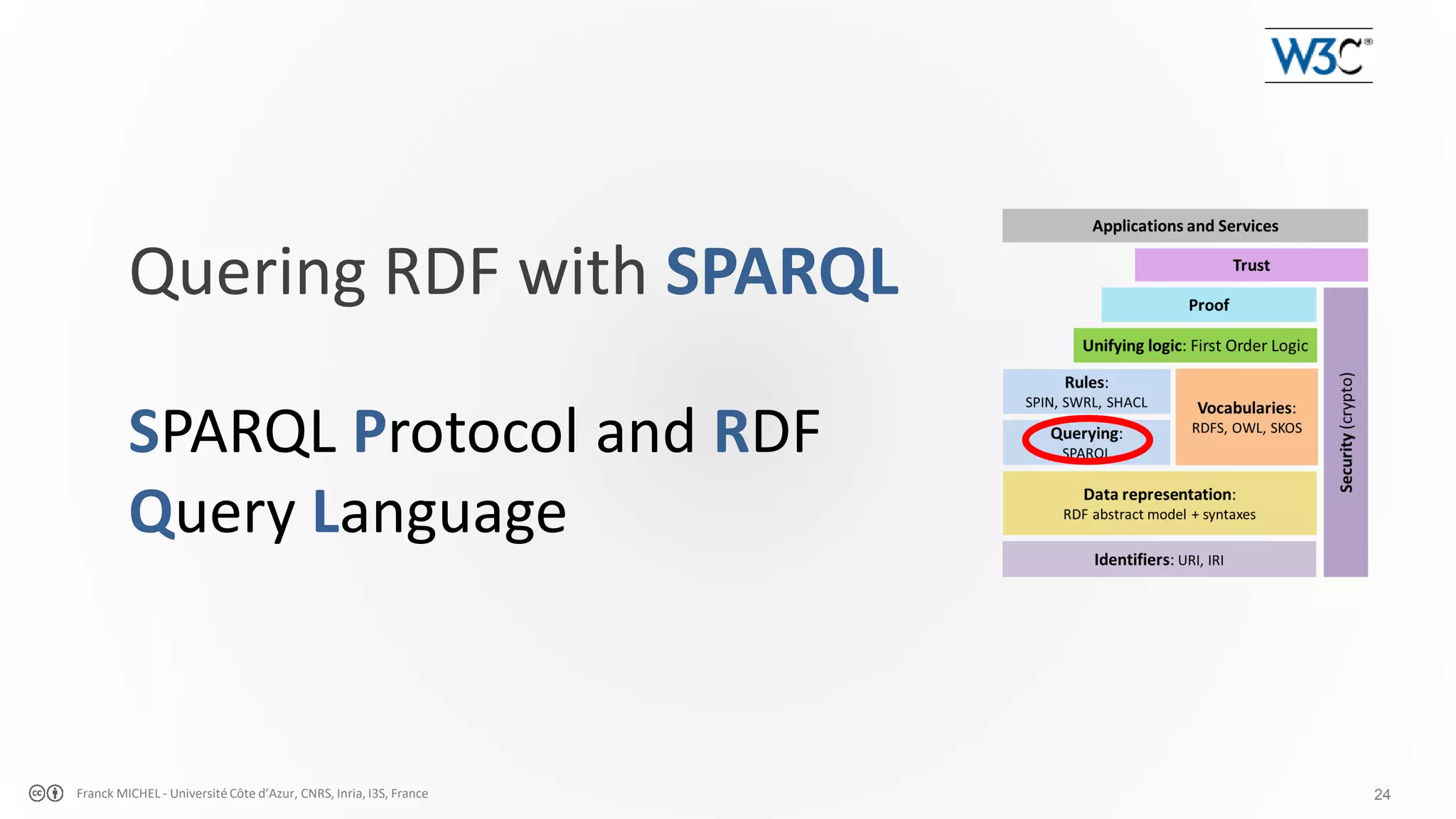 W3C®

Quering RDF with SPARQL

SPARQL Protocol and RDF Query Language

Applications and Services

Trust

Proof

Unifying logic: First Order Logic

Rules: SPIN, SWRL, SHACL

Querying: SPARQL

Vocabularies: RDFS, OWL, SKOS

Data representation: RDF abstract model + syntaxes

Identifiers: URI, IRI

Security (crypto)

Franck MICHEL - Université Côte d'Azur, CNRS, Inria, I3S, France

24